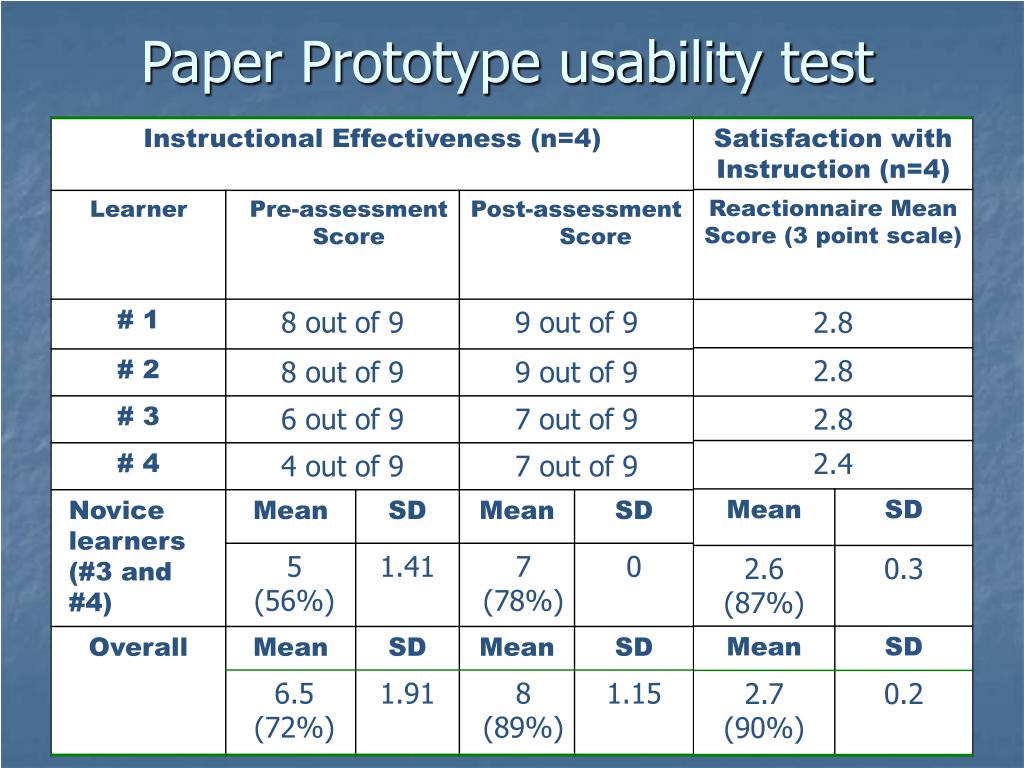 Paper Prototype usability test

| Instructional Effectiveness (n=4) | | | | | Satisfaction with Instruction (n=4) | |
|---|---|---|---|---|---|---|
| Learner | Pre-assessment Score | | Post-assessment Score | | Reactionnaire Mean Score (3 point scale) | |
| # 1 | 8 out of 9 | | 9 out of 9 | | 2.8 | |
| # 2 | 8 out of 9 | | 9 out of 9 | | 2.8 | |
| # 3 | 6 out of 9 | | 7 out of 9 | | 2.8 | |
| # 4 | 4 out of 9 | | 7 out of 9 | | 2.4 | |
| Novice learners (#3 and #4) | Mean | SD | Mean | SD | Mean | SD |
| | 5 (56%) | 1.41 | 7 (78%) | 0 | 2.6 (87%) | 0.3 |
| Overall | Mean | SD | Mean | SD | Mean | SD |
| | 6.5 (72%) | 1.91 | 8 (89%) | 1.15 | 2.7 (90%) | 0.2 |